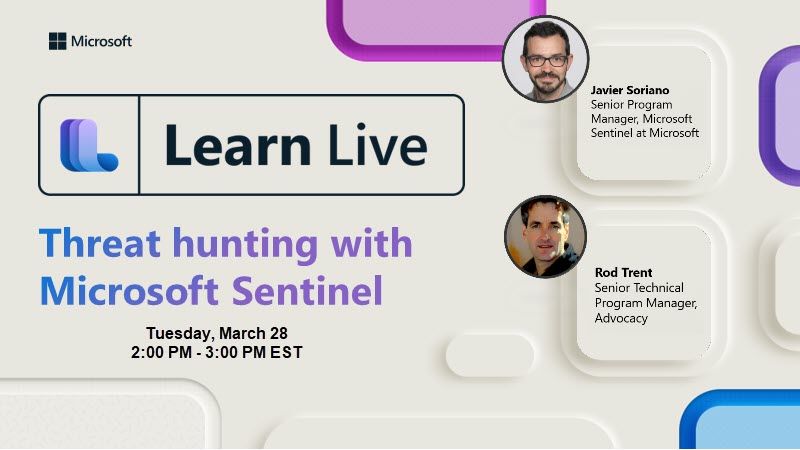 Microsoft

Learn Live

Threat hunting with Microsoft Sentinel

Tuesday, March 28
2:00 PM - 3:00 PM EST

Javier Soriano
Senior Program Manager, Microsoft Sentinel at Microsoft

Rod Trent
Senior Technical Program Manager, Advocacy